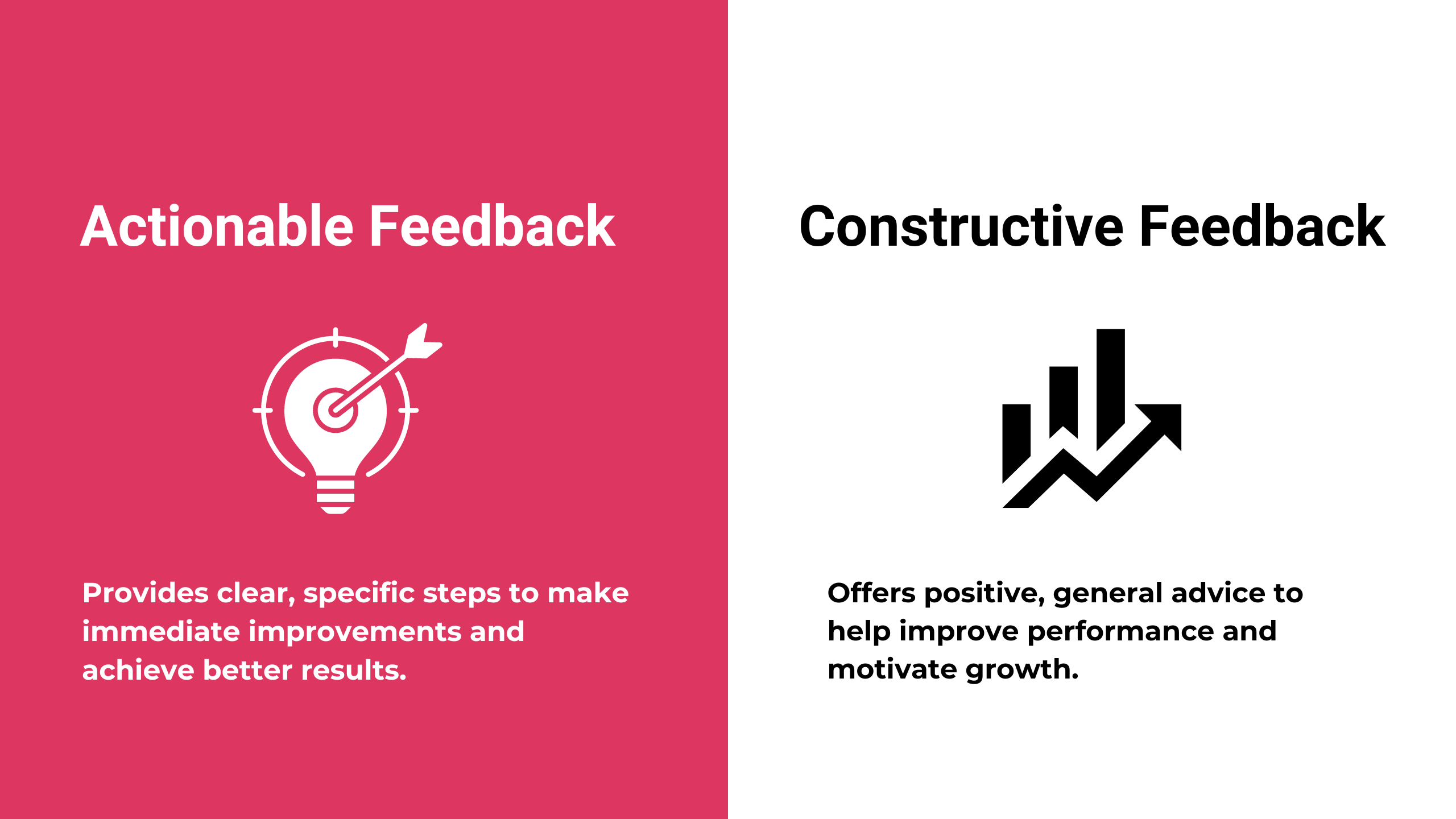 Actionable Feedback

Provides clear, specific steps to make immediate improvements and achieve better results.

Constructive Feedback

Offers positive, general advice to help improve performance and motivate growth.